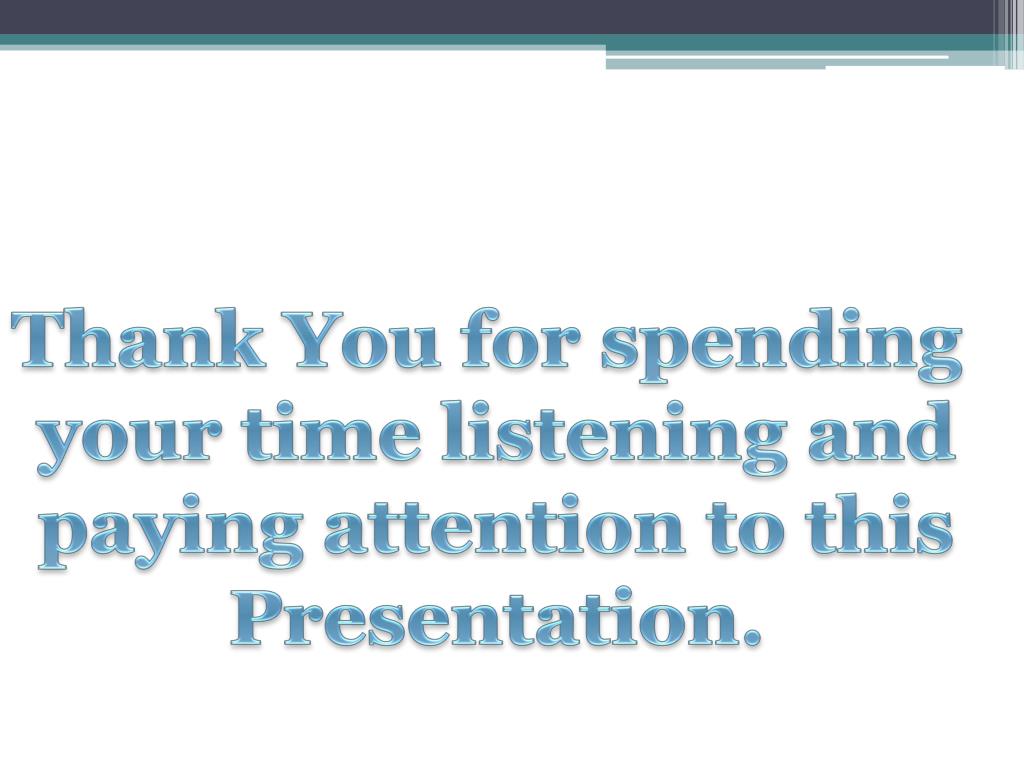 Thank You for spending your time listening and paying attention to this Presentation.